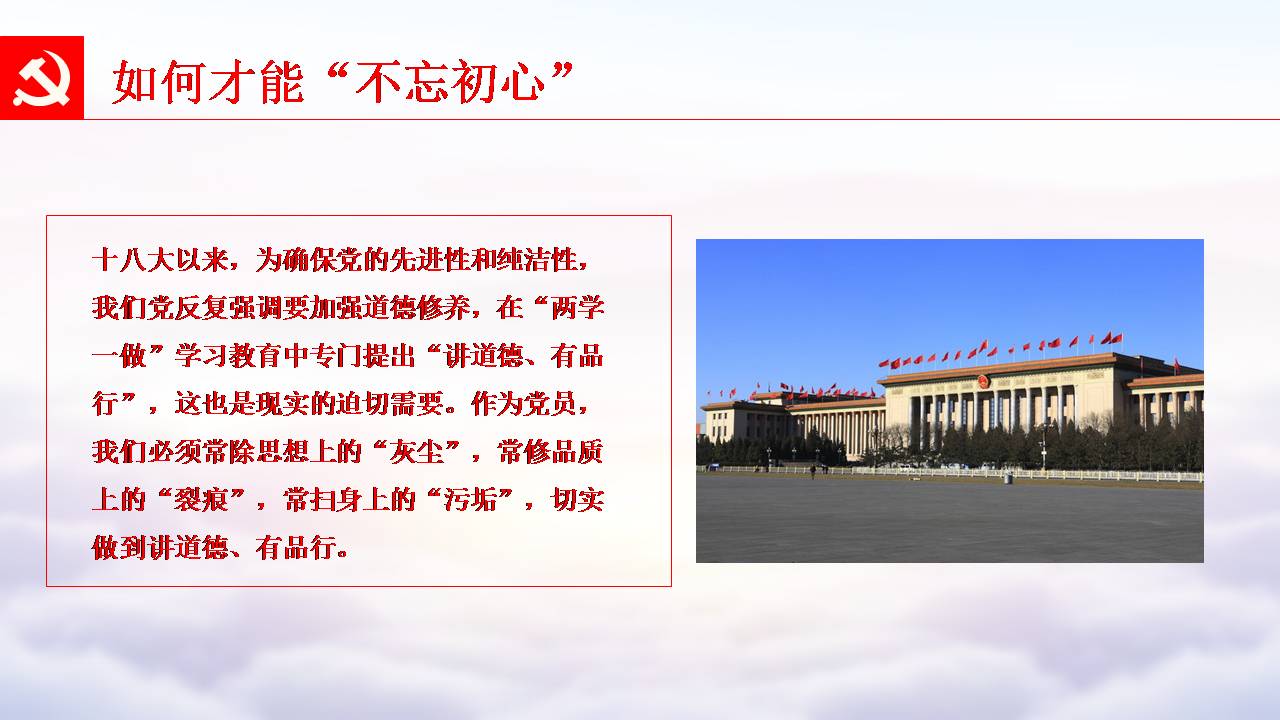 如何才能“不忘初心”

十八大以来，为确保党的先进性和纯洁性，我们党反复强调要加强道德修养，在“两学一做”学习教育中专门提出“讲道德、有品行”，这也是现实的迫切需要。作为党员，我们必须常除思想上的“灰尘”，常修品质上的“裂痕”，常扫身上的“污垢”，切实做到讲道德、有品行。